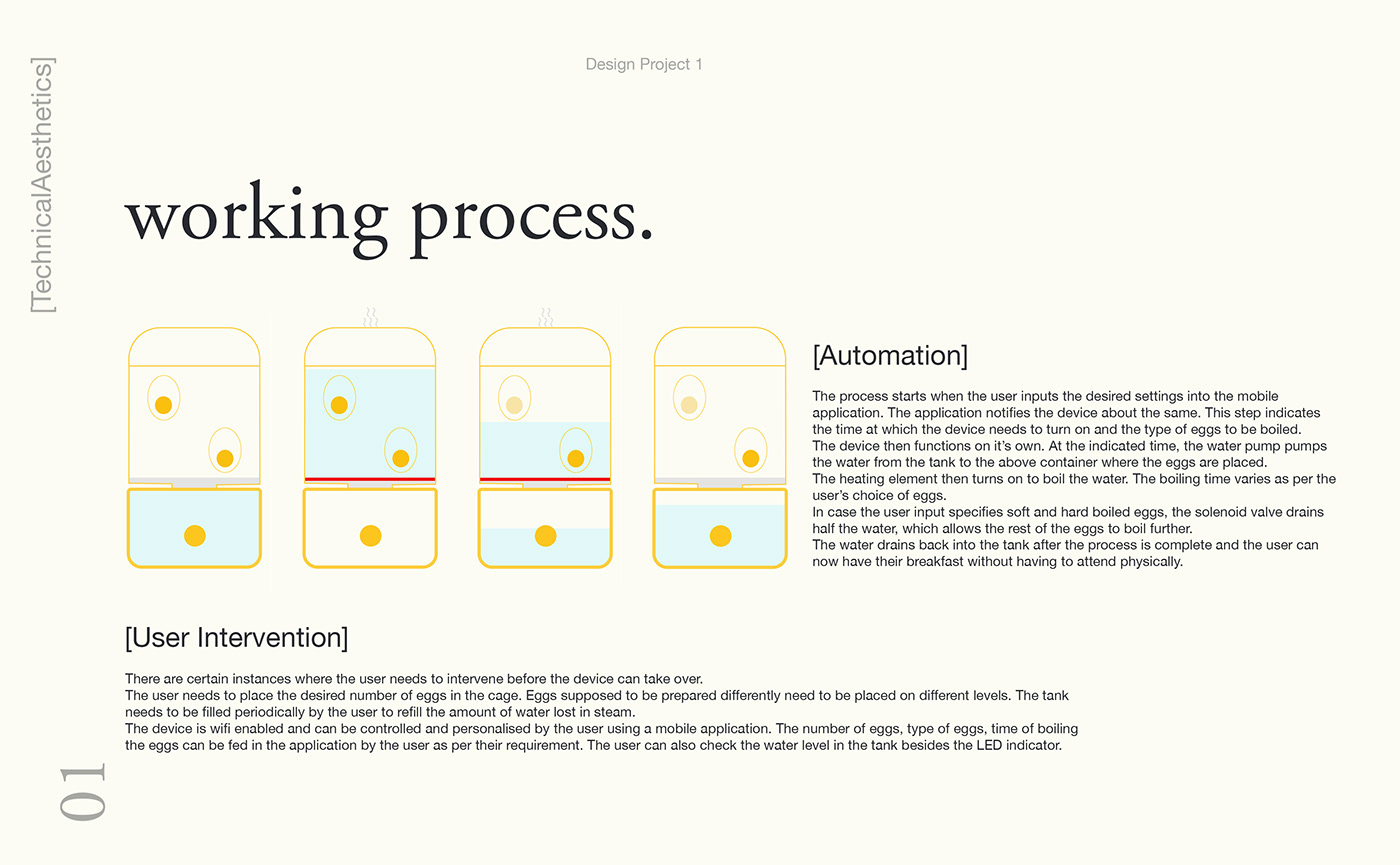 [TechnicalAesthetics]

Design Project 1

working process.

[Automation]

The process starts when the user inputs the desired settings into the mobile application. The application notifies the device about the same. This step indicates the time at which the device needs to turn on and the type of eggs to be boiled.
The device then functions on it's own. At the indicated time, the water pump pumps the water from the tank to the above container where the eggs are placed.
The heating element then turns on to boil the water. The boiling time varies as per the user's choice of eggs.
In case the user input specifies soft and hard boiled eggs, the solenoid valve drains half the water, which allows the rest of the eggs to boil further.
The water drains back into the tank after the process is complete and the user can now have their breakfast without having to attend physically.

[User Intervention]

There are certain instances where the user needs to intervene before the device can take over.
The user needs to place the desired number of eggs in the cage. Eggs supposed to be prepared differently need to be placed on different levels. The tank needs to be filled periodically by the user to refill the amount of water lost in steam.
The device is wifi enabled and can be controlled and personalised by the user using a mobile application. The number of eggs, type of eggs, time of boiling the eggs can be fed in the application by the user as per their requirement. The user can also check the water level in the tank besides the LED indicator.

01